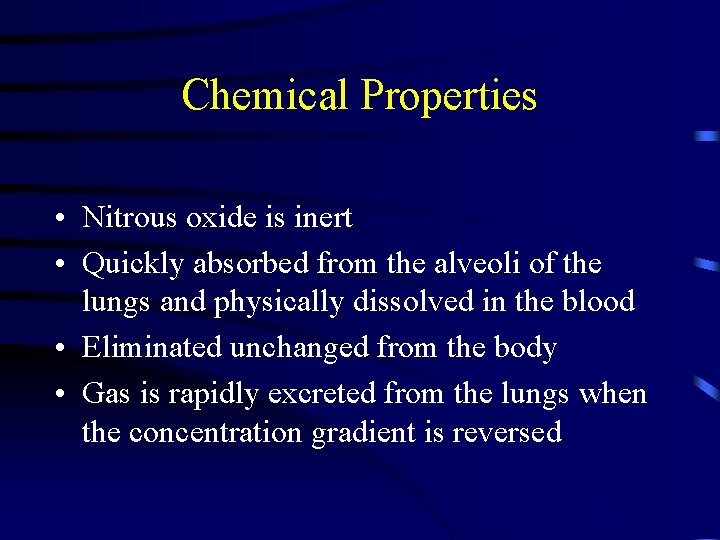 Chemical Properties

• Nitrous oxide is inert
• Quickly absorbed from the alveoli of the lungs and physically dissolved in the blood
• Eliminated unchanged from the body
• Gas is rapidly excreted from the lungs when the concentration gradient is reversed